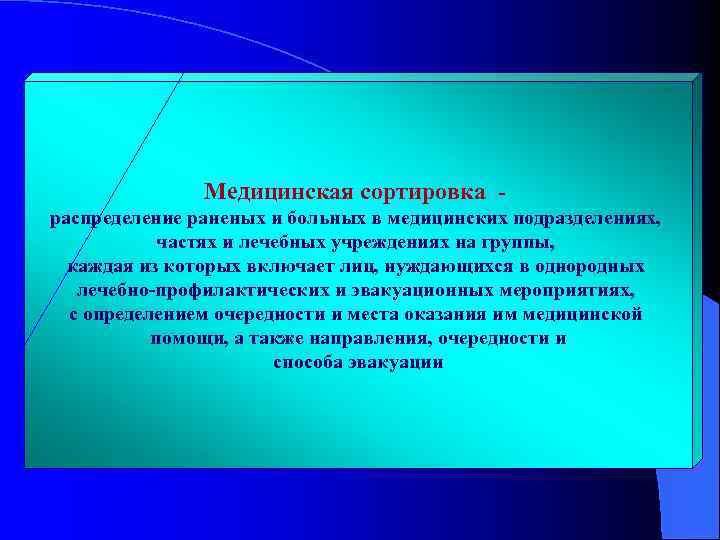 Медицинская сортировка -
распределение раненых и больных в медицинских подразделениях, частях и лечебных учреждениях на группы, каждая из которых включает лиц, нуждающихся в однородных лечебно-профилактических и эвакуационных мероприятиях, с определением очередности и места оказания им медицинской помощи, а также направления, очередности и способа эвакуации